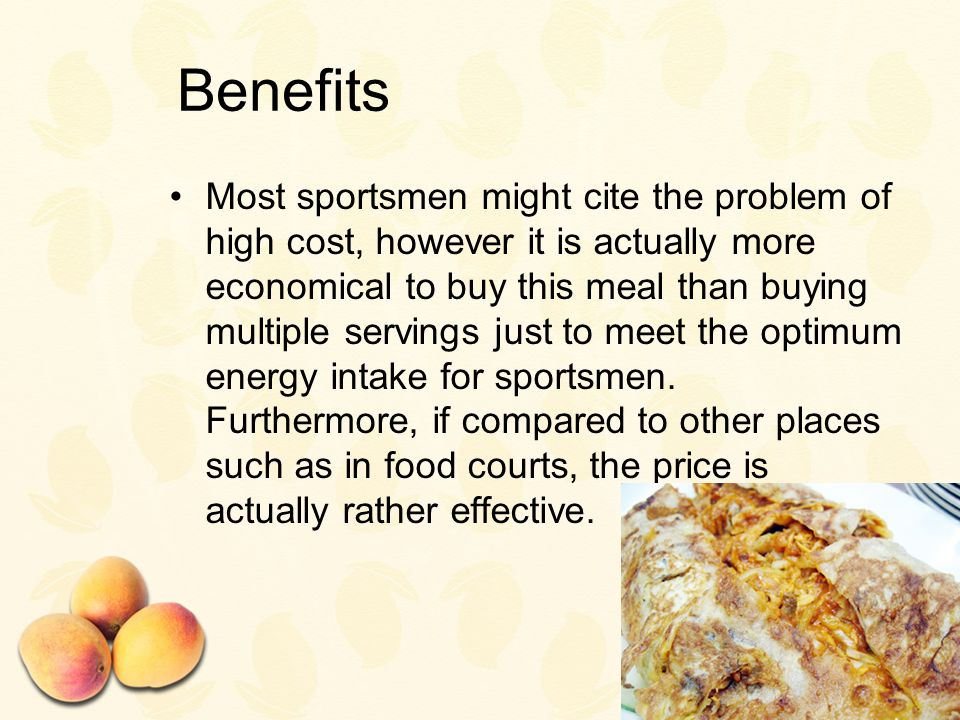 Benefits

• Most sportsmen might cite the problem of high cost, however it is actually more economical to buy this meal than buying multiple servings just to meet the optimum energy intake for sportsmen. Furthermore, if compared to other places such as in food courts, the price is actually rather effective.